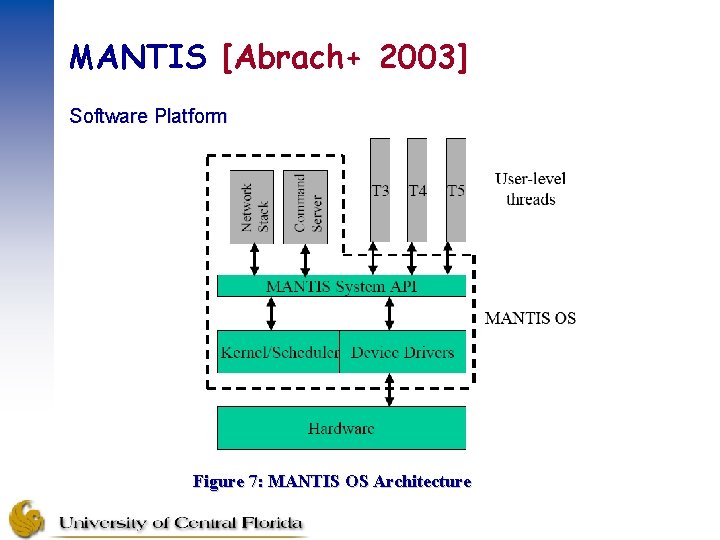 MANTIS [Abrach+ 2003]

Software Platform

Network Stack

Command Server

T3

T4

T5

User-level threads

MANTIS System API

MANTIS OS

Kernel/Scheduler

Device Drivers

Hardware

Figure 7: MANTIS OS Architecture

University of Central Florida